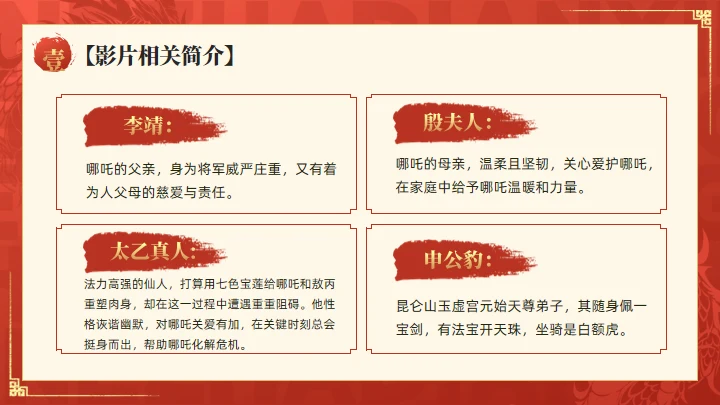 壹 【影片相关简介】

李靖：

哪吒的父亲，身为将军威严庄重，又有着为人父母的慈爱与责任。

殷夫人：

哪吒的母亲，温柔且坚韧，关心爱护哪吒，在家庭中给予哪吒温暖和力量。

太乙真人：

法力高强的仙人，打算用七色宝莲给哪吒和敖丙重塑肉身，却在这一过程中遭遇重重阻碍。他性格诙谐幽默，对哪吒关爱有加，在关键时刻总会挺身而出，帮助哪吒化解危机。

申公豹：

昆仑山玉虚宫元始天尊弟子，其随身佩一宝剑，有法宝开天珠，坐骑是白额虎。